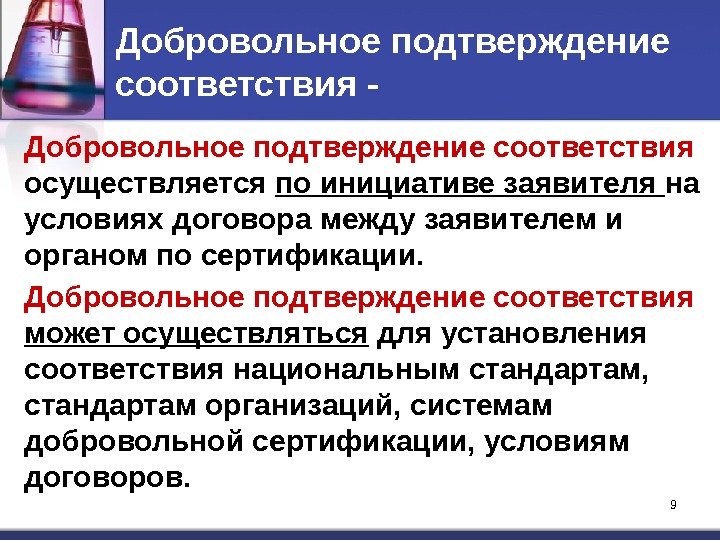 Добровольное подтверждение соответствия -

Добровольное подтверждение соответствия осуществляется по инициативе заявителя на условиях договора между заявителем и органом по сертификации.

Добровольное подтверждение соответствия может осуществляться для установления соответствия национальным стандартам, стандартам организаций, системам добровольной сертификации, условиям договоров.

9